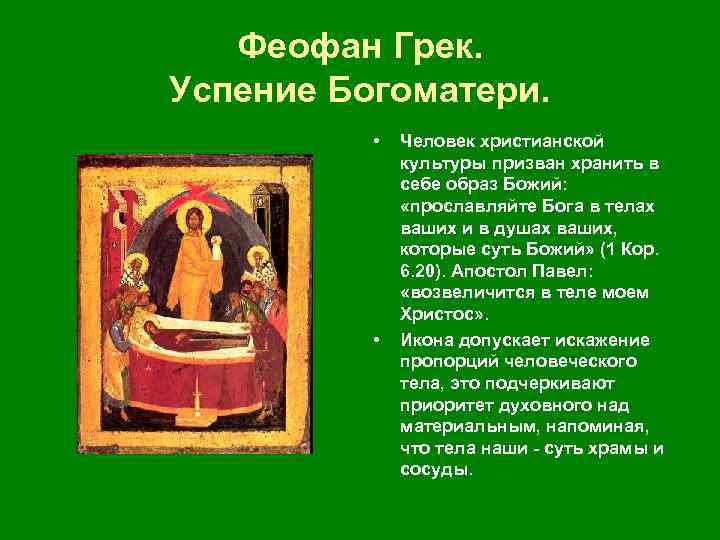 Феофан Грек.
Успение Богоматери.

• Человек христианской культуры призван хранить в себе образ Божий: «прославляйте Бога в телах ваших и в душах ваших, которые суть Божий» (1 Кор. 6.20). Апостол Павел: «возвеличится в теле моем Христос».

• Икона допускает искажение пропорций человеческого тела, это подчеркивают приоритет духовного над материальным, напоминая, что тела наши - суть храмы и сосуды.